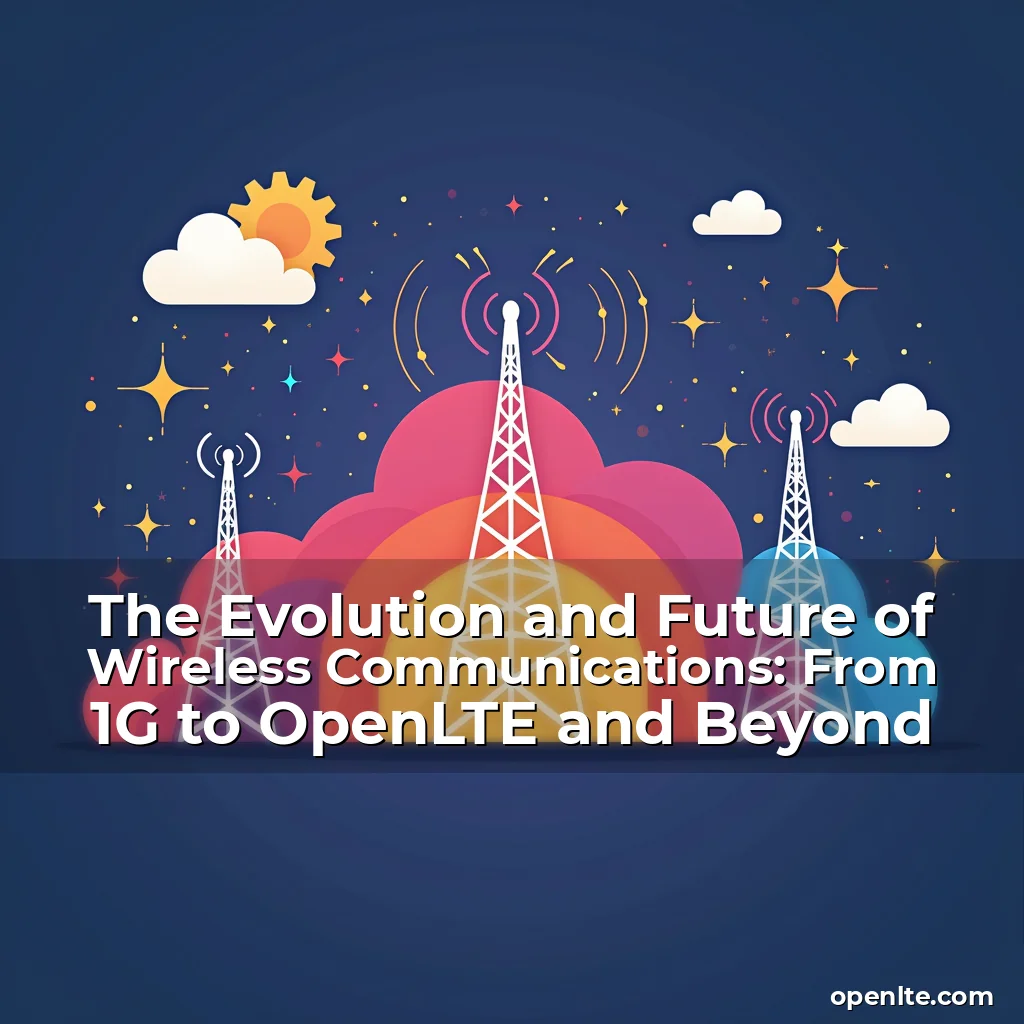 The Evolution and Future of Wireless Communications: From 1G to OpenLTE and Beyond

openlte.com